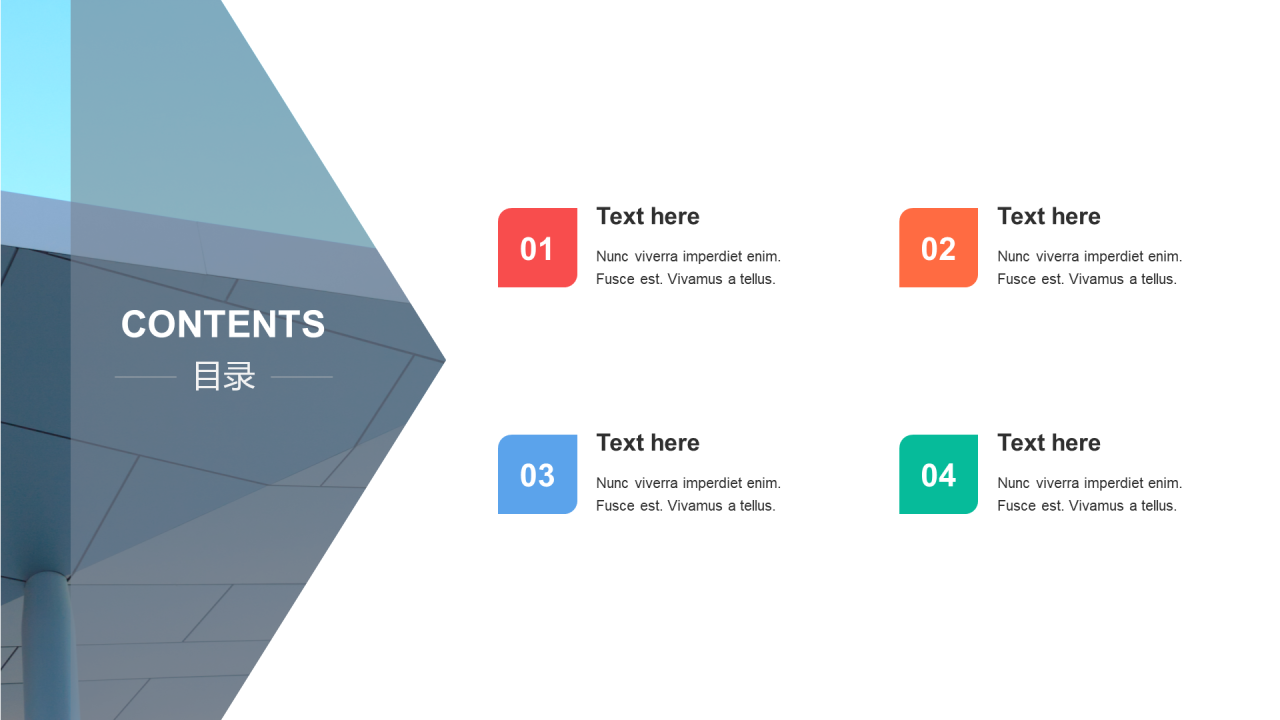 CONTENTS
目录

01
Text here
Nunc viverra imperdiet enim. Fusce est. Vivamus a tellus.

02
Text here
Nunc viverra imperdiet enim. Fusce est. Vivamus a tellus.

03
Text here
Nunc viverra imperdiet enim. Fusce est. Vivamus a tellus.

04
Text here
Nunc viverra imperdiet enim. Fusce est. Vivamus a tellus.